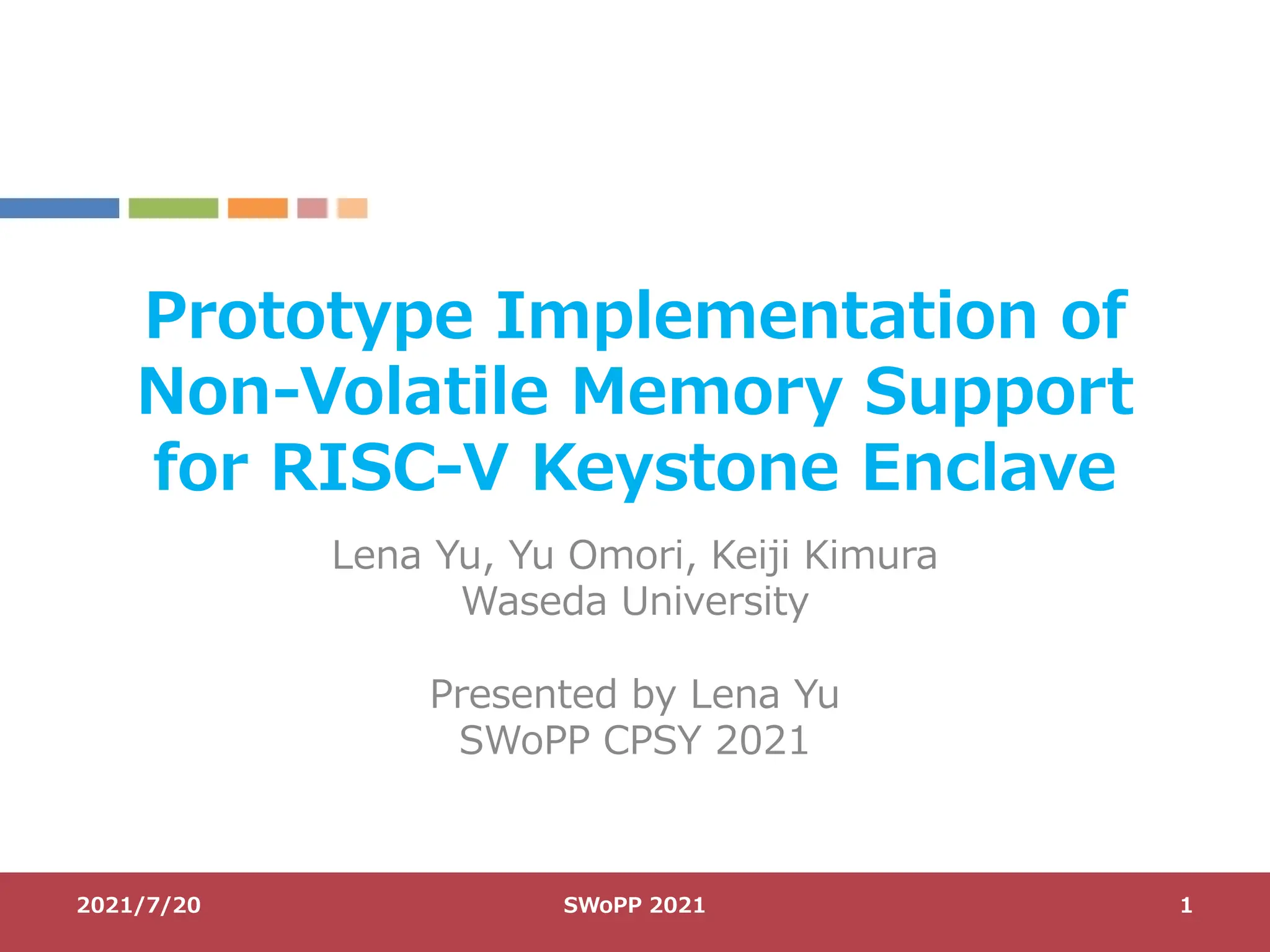 Prototype Implementation of Non-Volatile Memory Support for RISC-V Keystone Enclave

Lena Yu, Yu Omori, Keiji Kimura
Waseda University

Presented by Lena Yu
SWoPP CPSY 2021

2021/7/20 SWoPP 2021 1